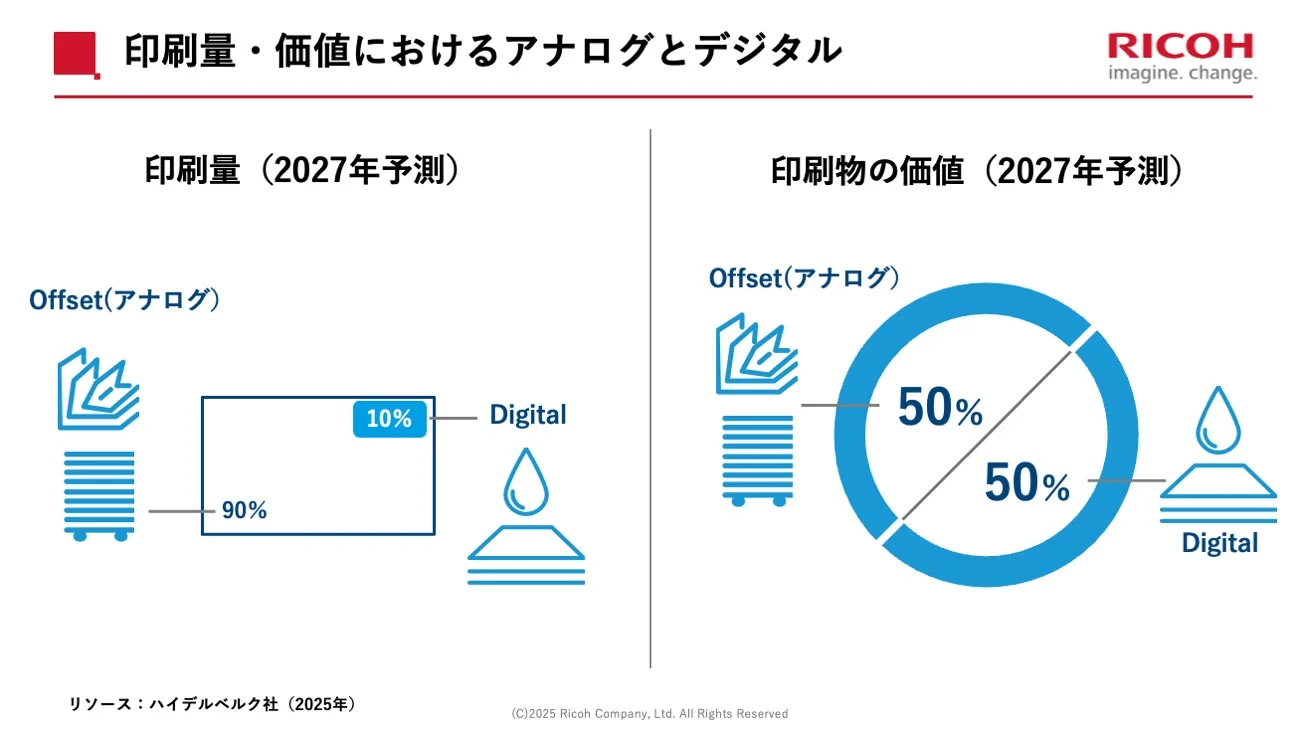 印刷量・価値におけるアナログとデジタル

RICOH
imagine. change.

印刷量（2027年予測）

Offset(アナログ)

10%

Digital

90%

印刷物の価値（2027年予測）

Offset(アナログ)

50%

50%

Digital

リソース：ハイデルベルク社（2025年）

(C)2025 Ricoh Company, Ltd. All Rights Reserved